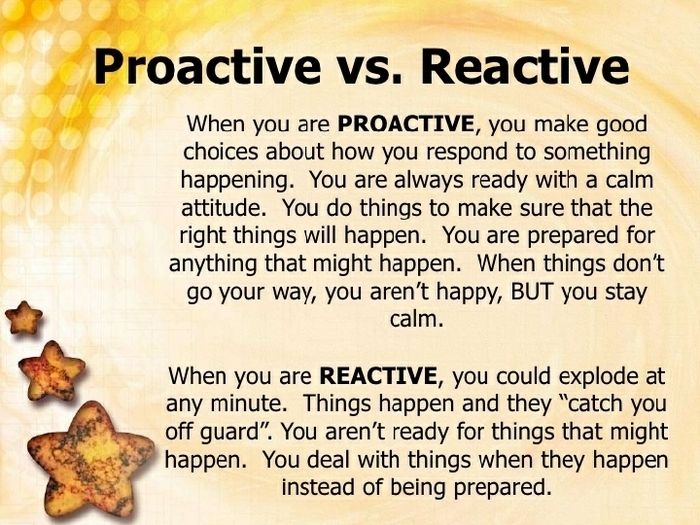 Proactive vs. Reactive

When you are PROACTIVE, you make good choices about how you respond to something happening. You are always ready with a calm attitude. You do things to make sure that the right things will happen. You are prepared for anything that might happen. When things don't go your way, you aren't happy, BUT you stay calm.

When you are REACTIVE, you could explode at any minute. Things happen and they "catch you off guard". You aren't ready for things that might happen. You deal with things when they happen instead of being prepared.